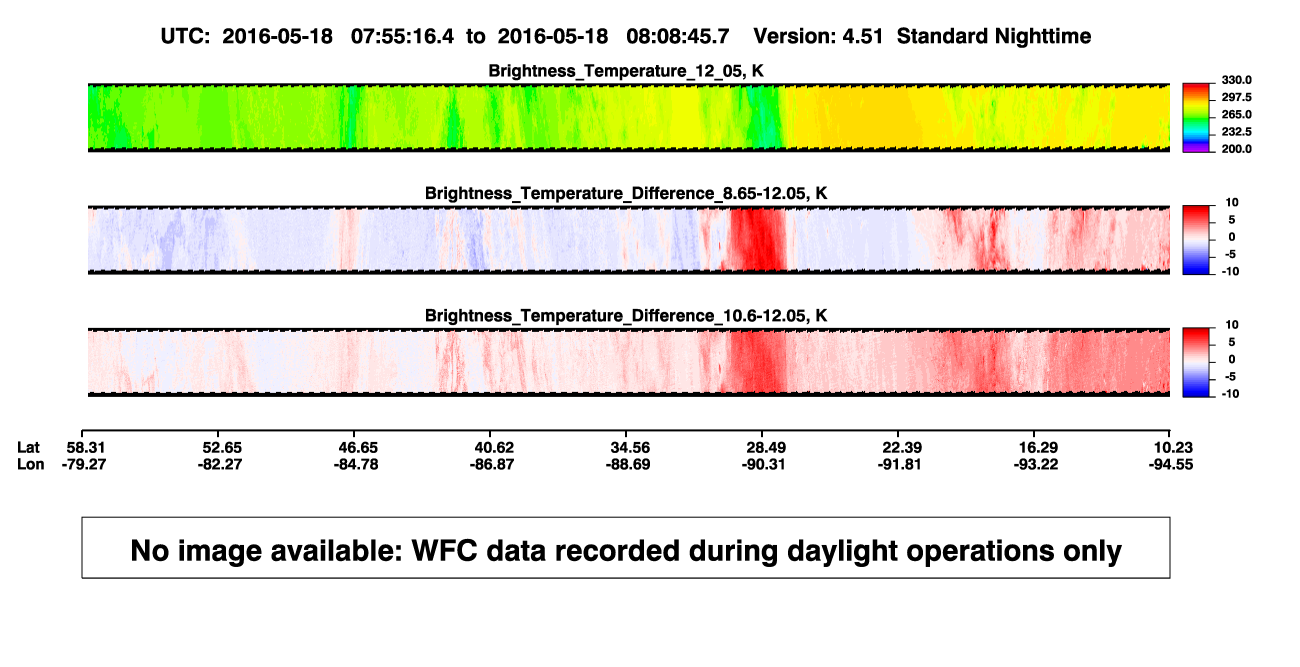 UTC: 2016-05-18 07:55:16.4 to 2016-05-18 08:08:45.7 Version: 4.51 Standard Nighttime

Brightness_Temperature_12_05, K

330.0
297.5
265.0
232.5
200.0

Brightness_Temperature_Difference_8.65-12.05, K

10
5
0
-5
-10

Brightness_Temperature_Difference_10.6-12.05, K

10
5
0
-5
-10

| Lat | 58.31 | 52.65 | 46.65 | 40.62 | 34.56 | 28.49 | 22.39 | 16.29 | 10.23 |
|---|---|---|---|---|---|---|---|---|---|
| Lon | -79.27 | -82.27 | -84.78 | -86.87 | -88.69 | -90.31 | -91.81 | -93.22 | -94.55 |

No image available: WFC data recorded during daylight operations only